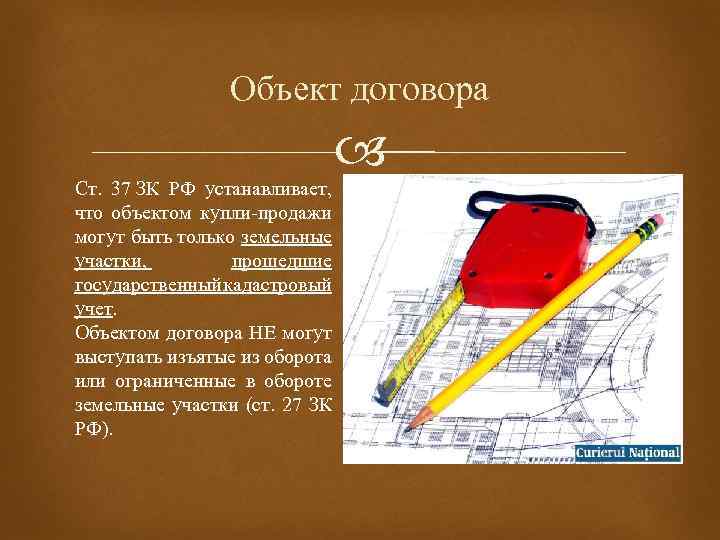 Объект договора

Ст. 37 ЗК РФ устанавливает, что объектом купли-продажи могут быть только земельные участки, прошедшие государственный кадастровый учет.

Объектом договора НЕ могут выступать изъятые из оборота или ограниченные в обороте земельные участки (ст. 27 ЗК РФ).

Curierul Național